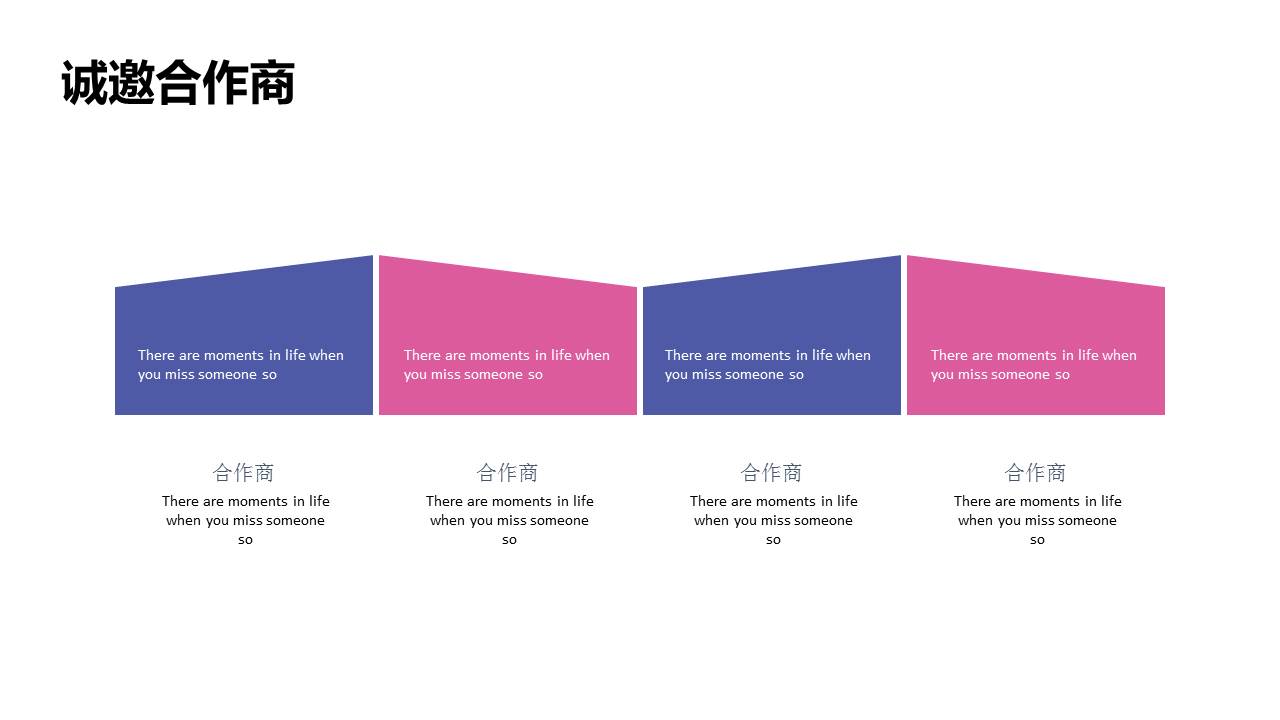 诚邀合作商

There are moments in life when you miss someone so

There are moments in life when you miss someone so

There are moments in life when you miss someone so

There are moments in life when you miss someone so

合作商

There are moments in life when you miss someone so

合作商

There are moments in life when you miss someone so

合作商

There are moments in life when you miss someone so

合作商

There are moments in life when you miss someone so